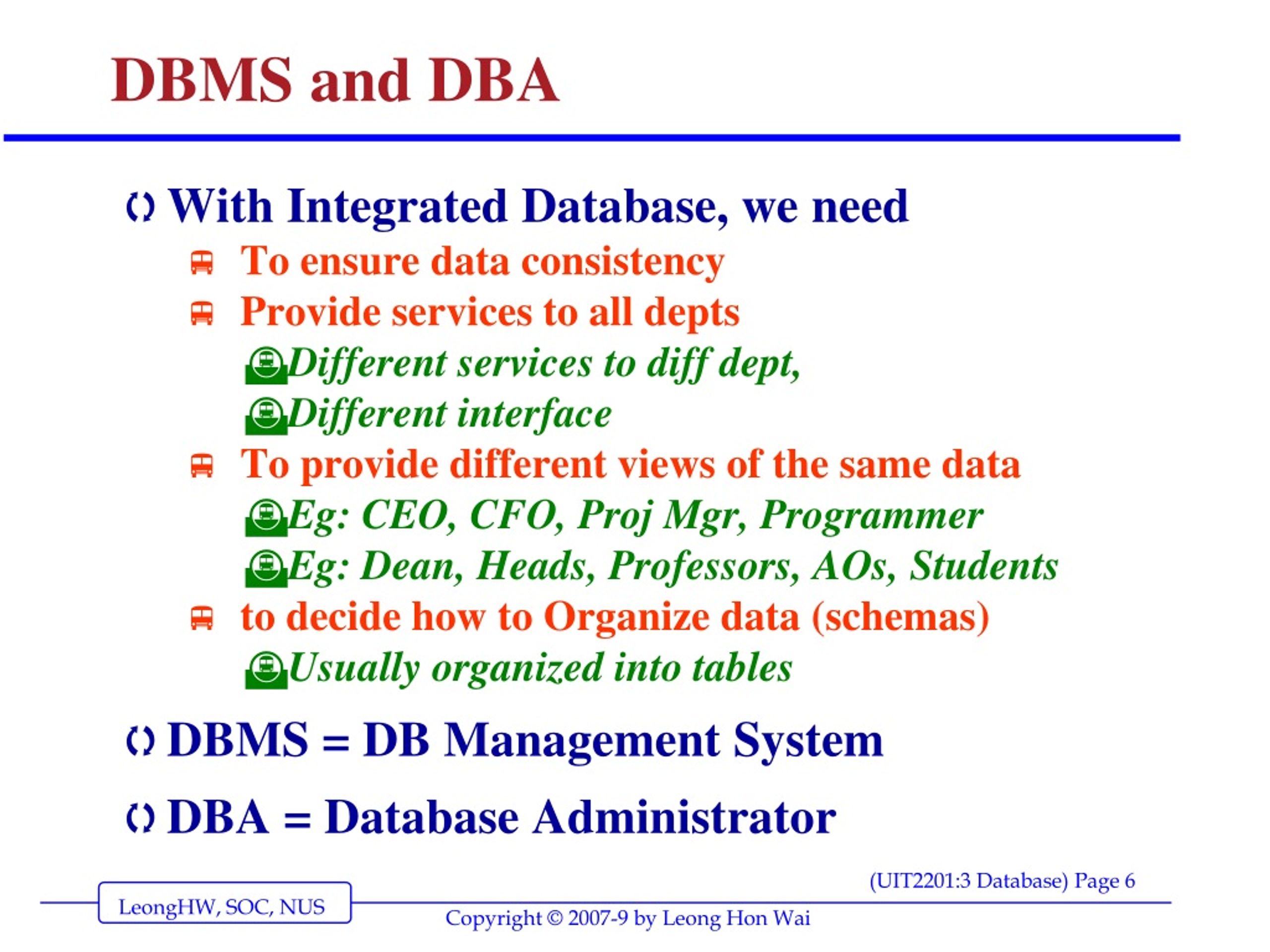 DBMS and DBA

With Integrated Database, we need

To ensure data consistency

Provide services to all depts

Different services to diff dept,

Different interface

To provide different views of the same data

Eg: CEO, CFO, Proj Mgr, Programmer

Eg: Dean, Heads, Professors, AOs, Students

to decide how to Organize data (schemas)

Usually organized into tables

DBMS = DB Management System

DBA = Database Administrator

(UIT2201:3 Database) Page 6

LeongHW, SOC, NUS

Copyright © 2007-9 by Leong Hon Wai